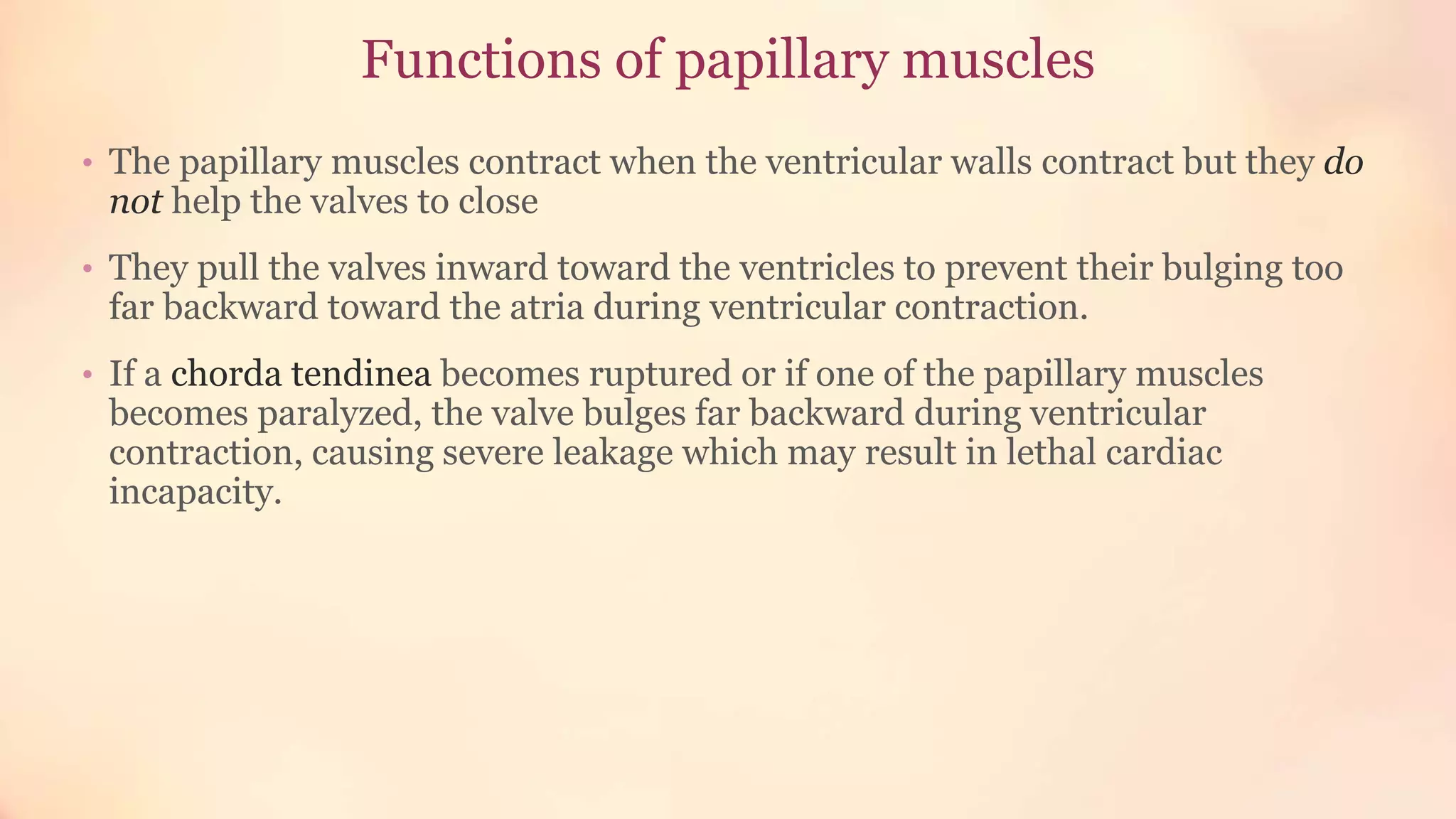 Functions of papillary muscles

• The papillary muscles contract when the ventricular walls contract but they do not help the valves to close

• They pull the valves inward toward the ventricles to prevent their bulging too far backward toward the atria during ventricular contraction.

• If a chorda tendinea becomes ruptured or if one of the papillary muscles becomes paralyzed, the valve bulges far backward during ventricular contraction, causing severe leakage which may result in lethal cardiac incapacity.